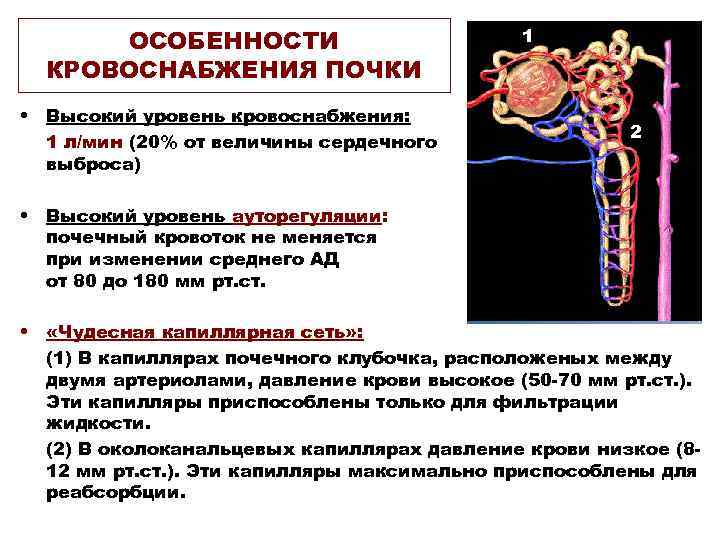 ОСОБЕННОСТИ КРОВОСНАБЖЕНИЯ ПОЧКИ

1

2

• Высокий уровень кровоснабжения:
1 л/мин (20% от величины сердечного выброса)

• Высокий уровень ауторегуляции:
почечный кровоток не меняется при изменении среднего АД от 80 до 180 мм рт.ст.

• «Чудесная капиллярная сеть»:
(1) В капиллярах почечного клубочка, расположеных между двумя артериолами, давление крови высокое (50-70 мм рт.ст.). Эти капилляры приспособлены только для фильтрации жидкости.

(2) В околоканальцевых капиллярах давление крови низкое (8-12 мм рт.ст.). Эти капилляры максимально приспособлены для реабсорбции.